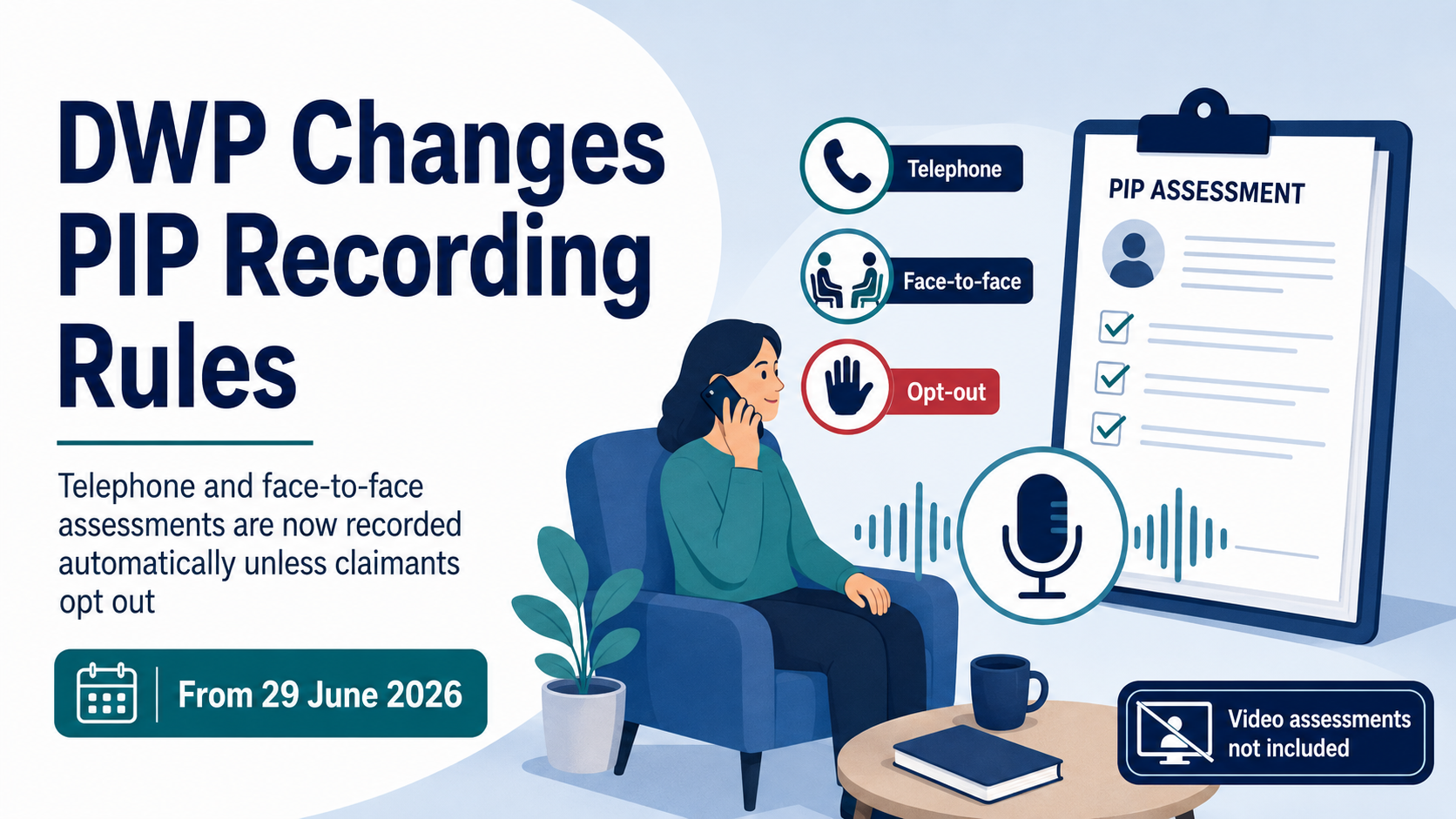 DWP Changes PIP Recording Rules

Telephone and face-to-face assessments are now recorded automatically unless claimants opt out

From 29 June 2026

Telephone

Face-to-face

Opt-out

PIP ASSESSMENT

Video assessments not included